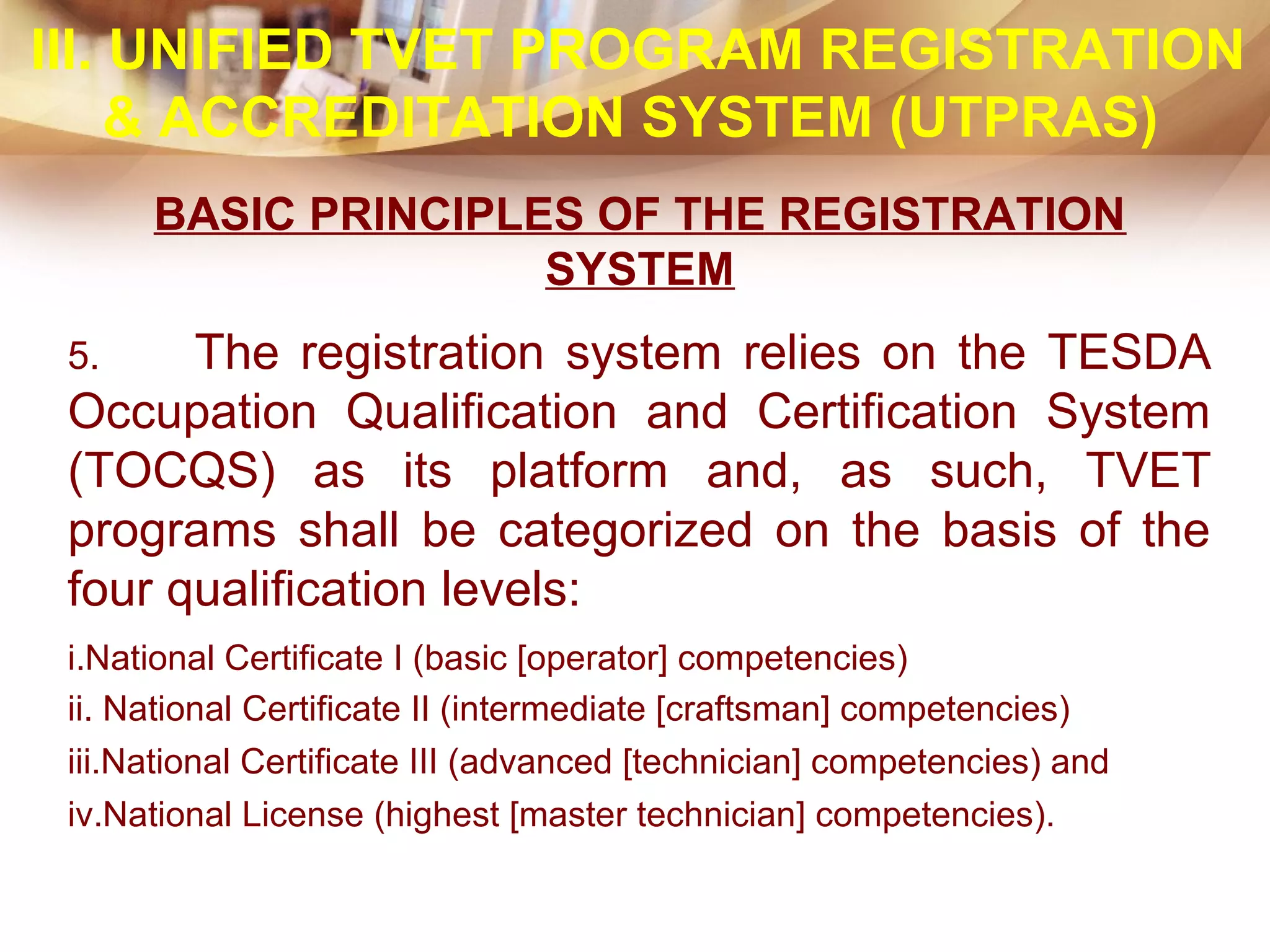 III. UNIFIED TVET PROGRAM REGISTRATION & ACCREDITATION SYSTEM (UTPRAS)

BASIC PRINCIPLES OF THE REGISTRATION SYSTEM

5. The registration system relies on the TESDA Occupation Qualification and Certification System (TOCQS) as its platform and, as such, TVET programs shall be categorized on the basis of the four qualification levels:

i.National Certificate I (basic [operator] competencies)

ii. National Certificate II (intermediate [craftsman] competencies)

iii.National Certificate III (advanced [technician] competencies) and

iv.National License (highest [master technician] competencies).